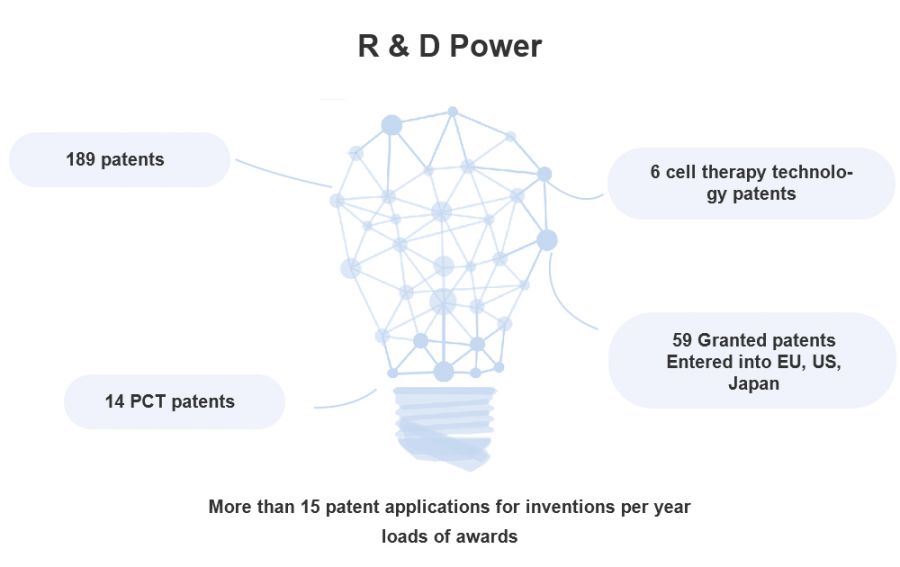 R & D Power

189 patents

6 cell therapy technology patents

59 Granted patents Entered into EU, US, Japan

14 PCT patents

More than 15 patent applications for inventions per year

loads of awards